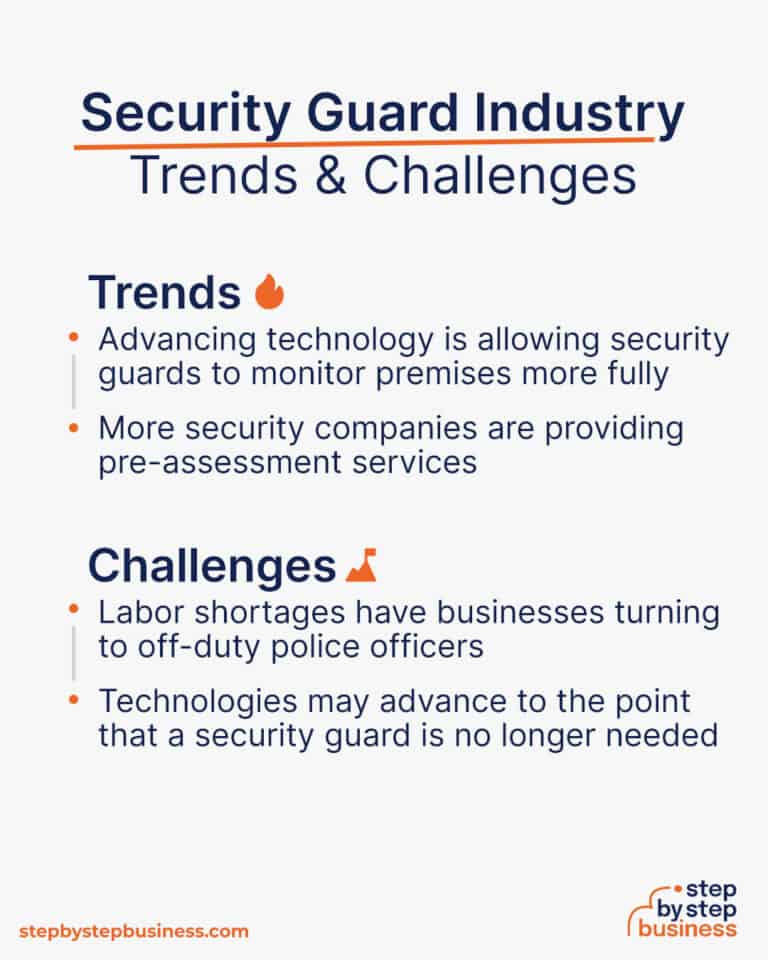 Security Guard Industry
Trends & Challenges

Trends

• Advancing technology is allowing security guards to monitor premises more fully

• More security companies are providing pre-assessment services

Challenges

• Labor shortages have businesses turning to off-duty police officers

• Technologies may advance to the point that a security guard is no longer needed

stepbystepbusiness.com

step by step business